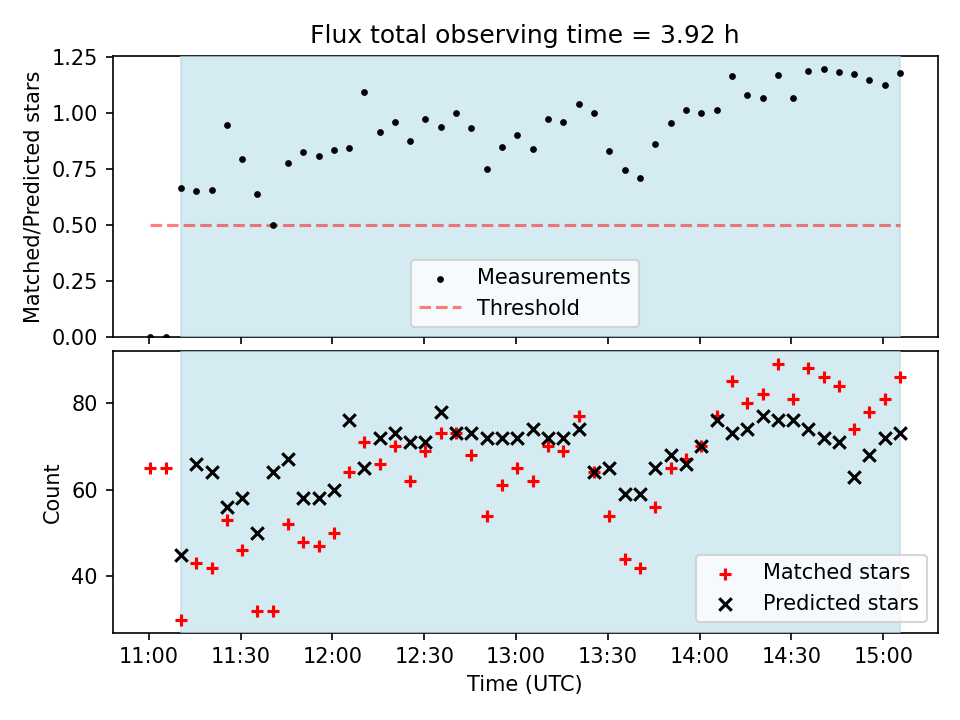 Flux total observing time = 3.92 h

Matched/Predicted stars

1.25
1.00
0.75
0.50
0.25
0.00

Measurements
Threshold

Count

80
60
40

Matched stars
Predicted stars

11:00 11:30 12:00 12:30 13:00 13:30 14:00 14:30 15:00

Time (UTC)